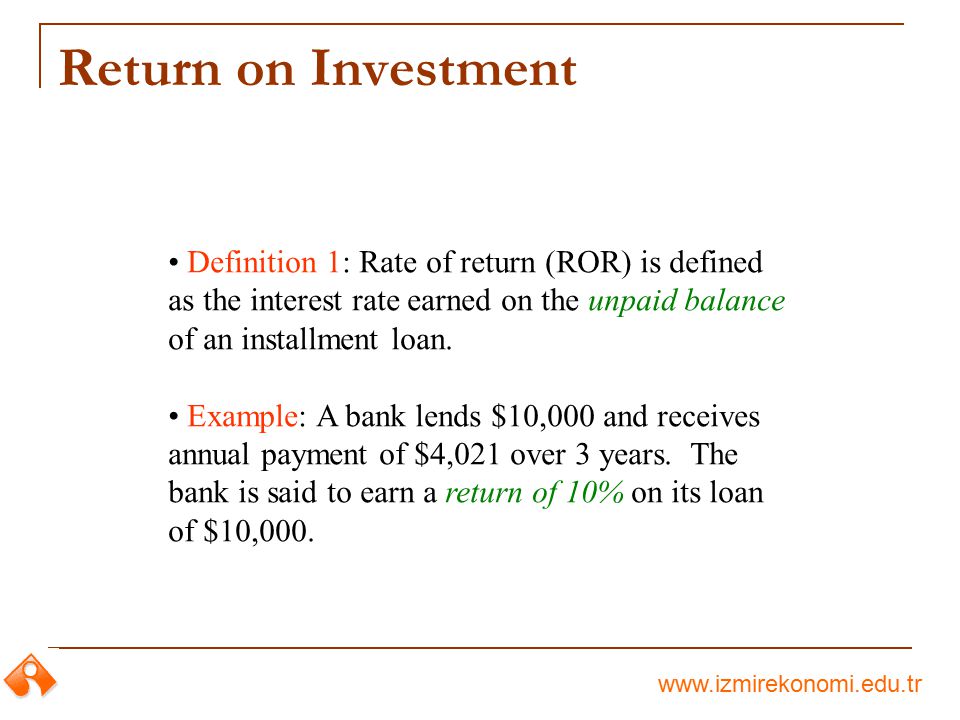 Return on Investment

• Definition 1: Rate of return (ROR) is defined as the interest rate earned on the unpaid balance of an installment loan.

• Example: A bank lends \$10,000 and receives annual payment of \$4,021 over 3 years. The bank is said to earn a return of 10% on its loan of \$10,000.

www.izmirekonomi.edu.tr